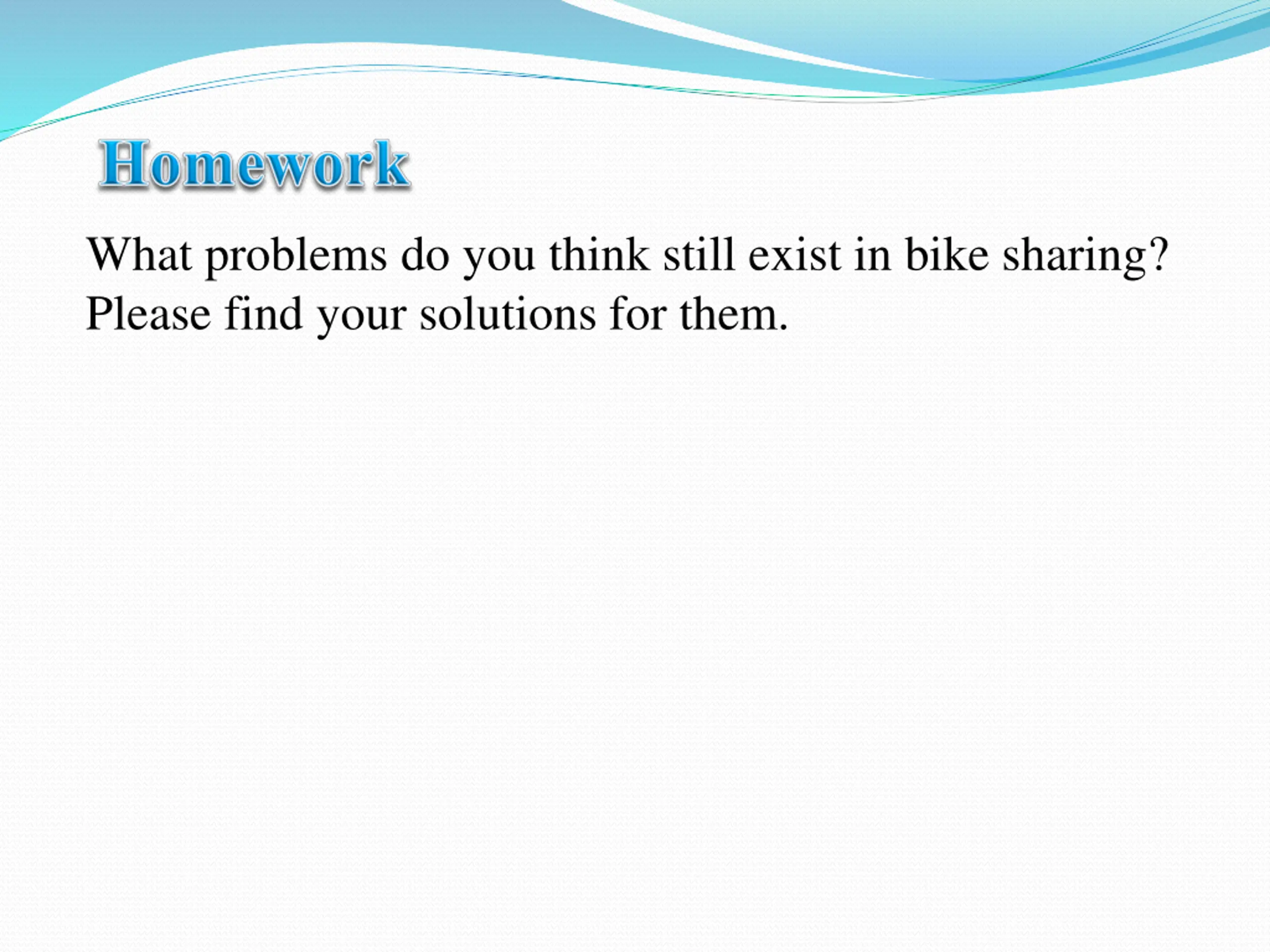 Homework

What problems do you think still exist in bike sharing? Please find your solutions for them.